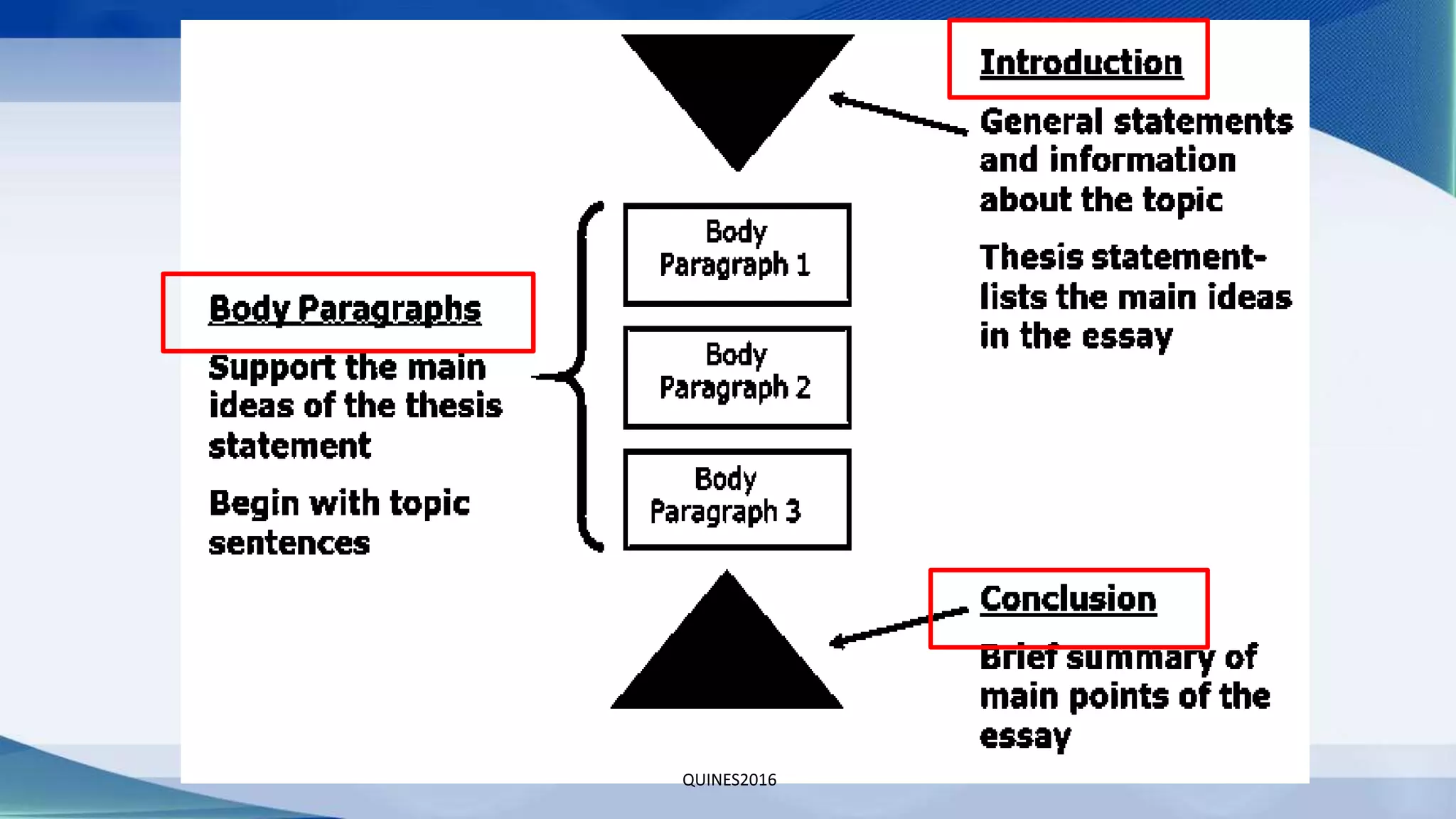 Introduction

General statements and information about the topic

Thesis statement- lists the main ideas in the essay

Body Paragraphs

Support the main ideas of the thesis statement

Begin with topic sentences

Body Paragraph 1

Body Paragraph 2

Body Paragraph 3

Conclusion

Brief summary of main points of the essay

QUINES2016